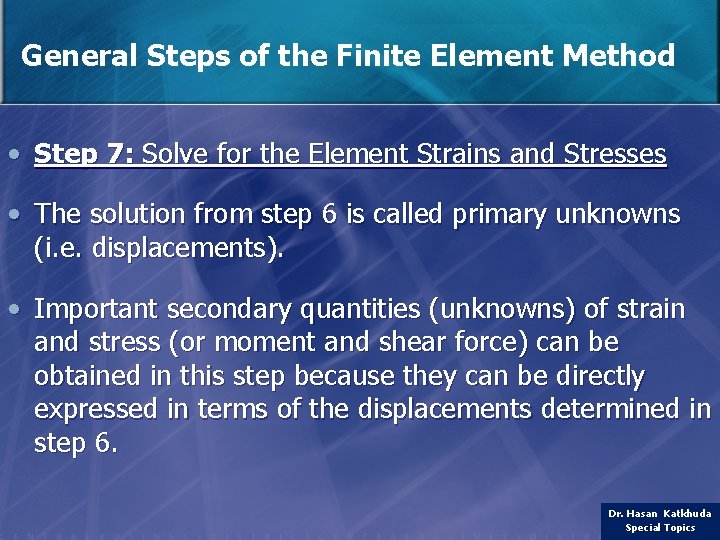 General Steps of the Finite Element Method

• Step 7: Solve for the Element Strains and Stresses

• The solution from step 6 is called primary unknowns (i.e. displacements).

• Important secondary quantities (unknowns) of strain and stress (or moment and shear force) can be obtained in this step because they can be directly expressed in terms of the displacements determined in step 6.

Dr. Hasan Katkhuda
Special Topics